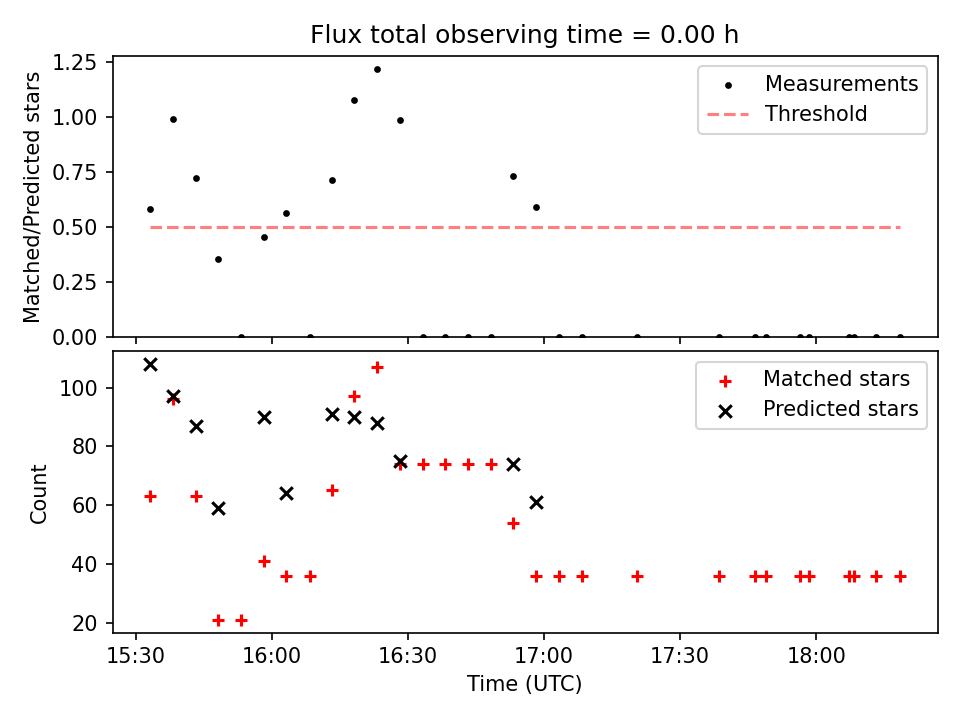 Flux total observing time = 0.00 h

Matched/Predicted stars

1.25
1.00
0.75
0.50
0.25
0.00

Measurements
Threshold

Count

100
80
60
40
20

Matched stars
Predicted stars

15:30
16:00
16:30
17:00
17:30
18:00

Time (UTC)